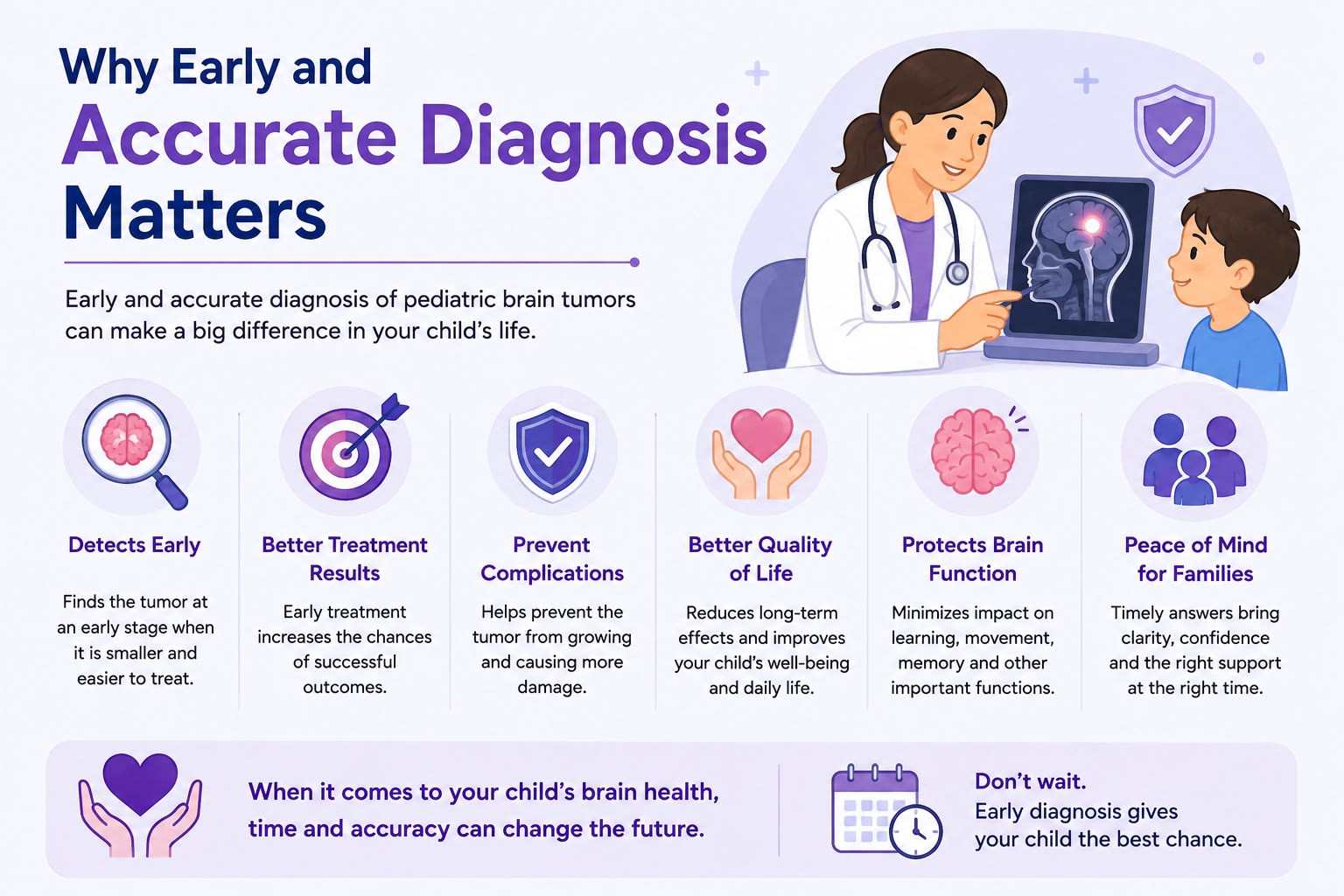 Why Early and
Accurate Diagnosis
Matters

Early and accurate diagnosis of pediatric brain tumors can make a big difference in your child's life.

Detects Early

Finds the tumor at an early stage when it is smaller and easier to treat.

Better Treatment Results

Early treatment increases the chances of successful outcomes.

Prevent Complications

Helps prevent the tumor from growing and causing more damage.

Better Quality of Life

Reduces long-term effects and improves your child's well-being and daily life.

Protects Brain Function

Minimizes impact on learning, movement, memory and other important functions.

Peace of Mind for Families

Timely answers bring clarity, confidence and the right support at the right time.

When it comes to your child's brain health, time and accuracy can change the future.

Don't wait.
Early diagnosis gives your child the best chance.